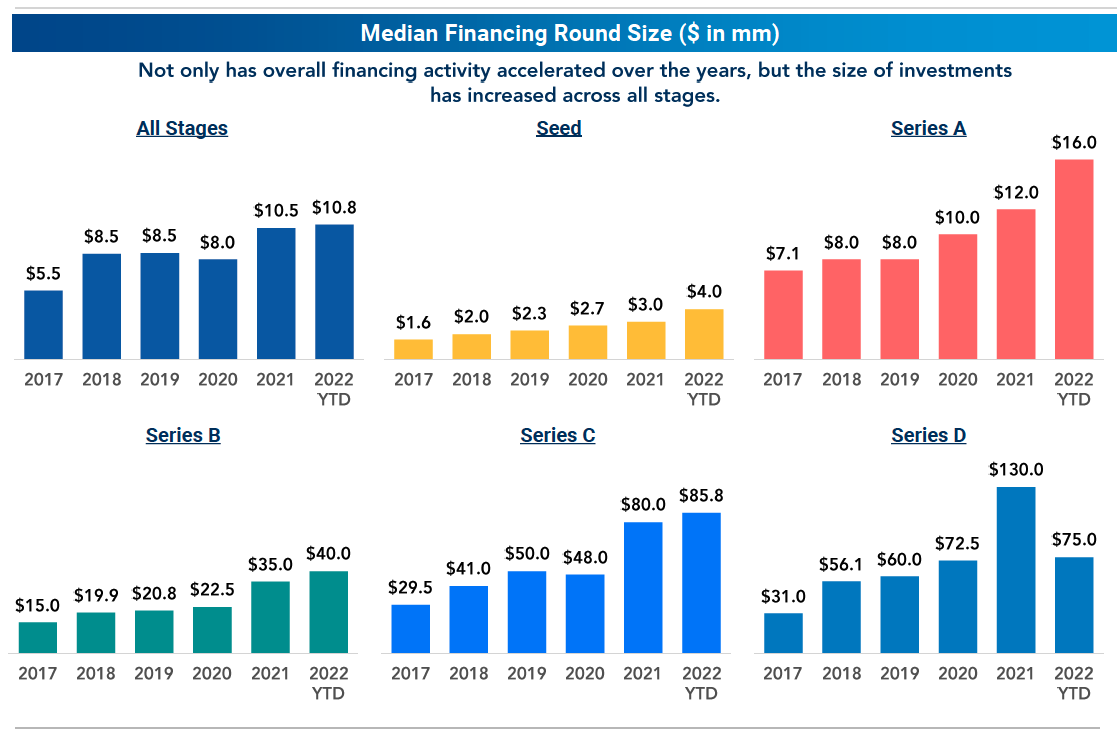 Median Financing Round Size ($ in mm)

Not only has overall financing activity accelerated over the years, but the size of investments has increased across all stages.

All Stages

$5.5 $8.5 $8.5 $8.0 $10.5 $10.8

2017 2018 2019 2020 2021 2022 YTD

Seed

$1.6 $2.0 $2.3 $2.7 $3.0 $4.0

2017 2018 2019 2020 2021 2022 YTD

Series A

$7.1 $8.0 $8.0 $10.0 $12.0 $16.0

2017 2018 2019 2020 2021 2022 YTD

Series B

$15.0 $19.9 $20.8 $22.5 $35.0 $40.0

2017 2018 2019 2020 2021 2022 YTD

Series C

$29.5 $41.0 $50.0 $48.0 $80.0 $85.8

2017 2018 2019 2020 2021 2022 YTD

Series D

$31.0 $56.1 $60.0 $72.5 $130.0 $75.0

2017 2018 2019 2020 2021 2022 YTD